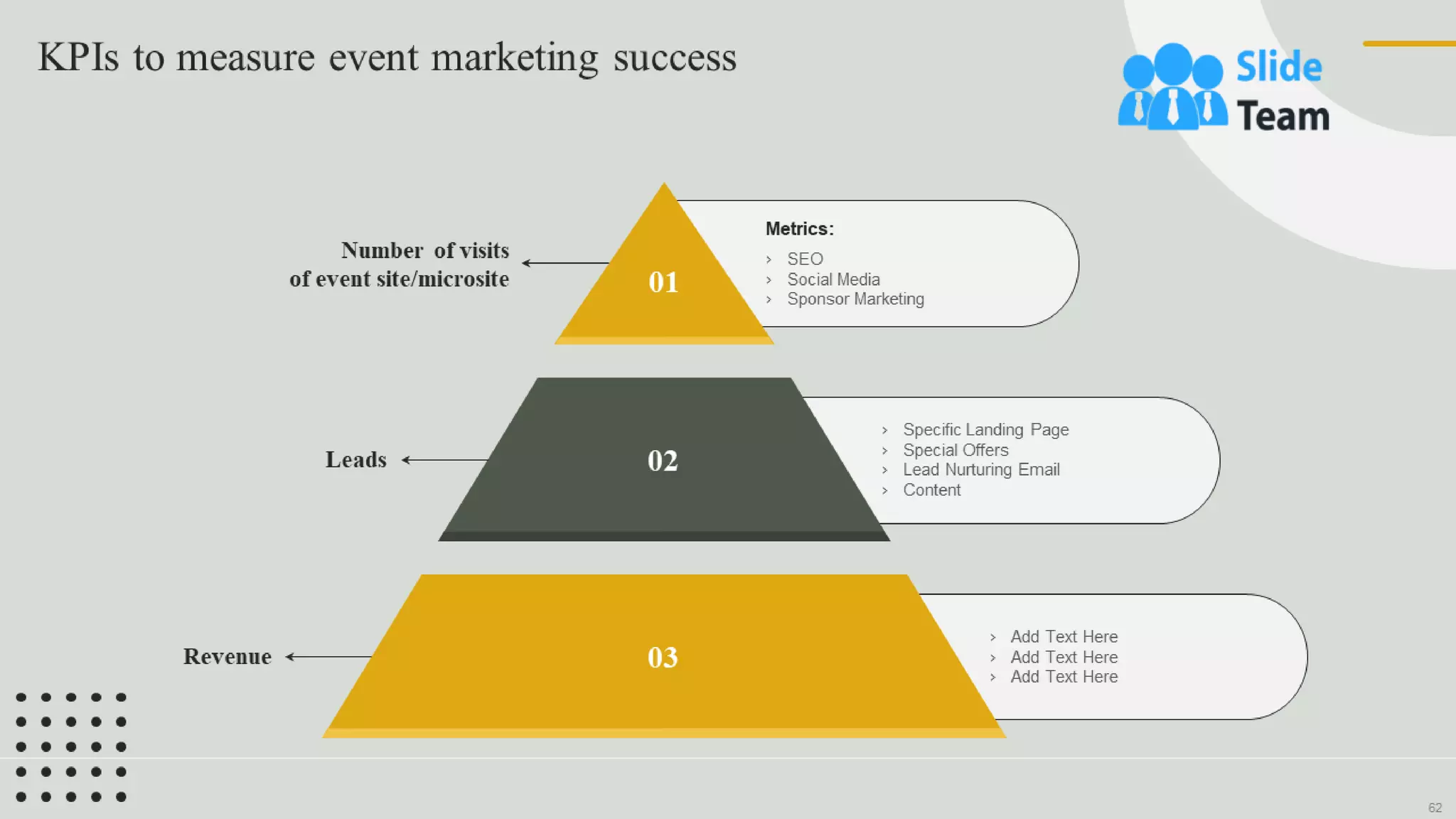 KPIs to measure event marketing success

Slide Team

Number of visits of event site/microsite

01

Metrics:

› SEO
› Social Media
› Sponsor Marketing

Leads

02

› Specific Landing Page
› Special Offers
› Lead Nurturing Email
› Content

Revenue

03

› Add Text Here
› Add Text Here
› Add Text Here

62